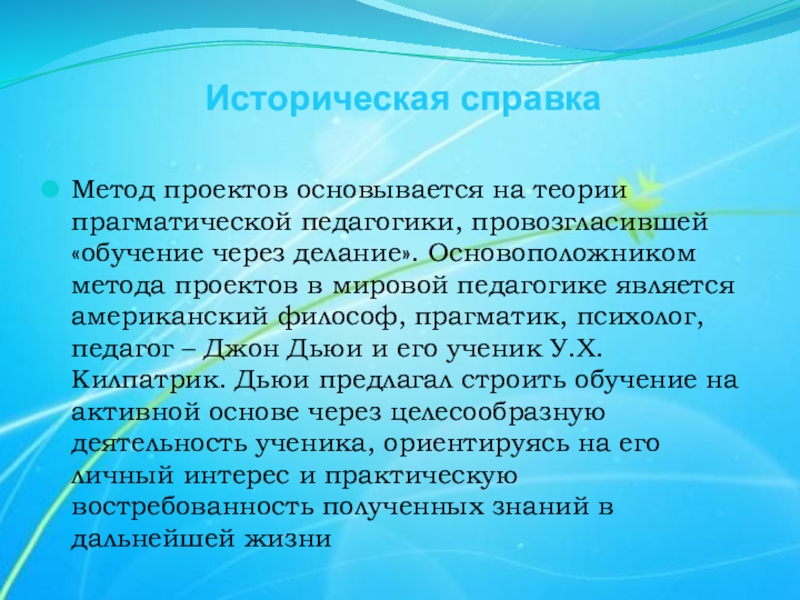 Историческая справка

Метод проектов основывается на теории прагматической педагогики, провозгласившей «обучение через делание». Основоположником метода проектов в мировой педагогике является американский философ, прагматик, психолог, педагог – Джон Дьюи и его ученик У.Х. Килпатрик. Дьюи предлагал строить обучение на активной основе через целесообразную деятельность ученика, ориентируясь на его личный интерес и практическую востребованность полученных знаний в дальнейшей жизни